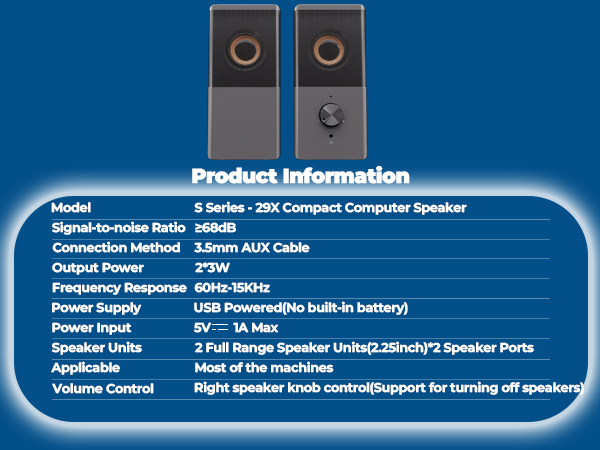 Product Information

| Model | S Series - 29X Compact Computer Speaker |
|---|---|
| Signal-to-noise Ratio | ≥68dB |
| Connection Method | 3.5mm AUX Cable |
| Output Power | 2*3W |
| Frequency Response | 60Hz-15KHz |
| Power Supply | USB Powered(No built-in battery) |
| Power Input | 5V⎓ 1A Max |
| Speaker Units | 2 Full Range Speaker Units(2.25inch)*2 Speaker Ports |
| Applicable | Most of the machines |
| Volume Control | Right speaker knob control(Support for turning off speakers) |